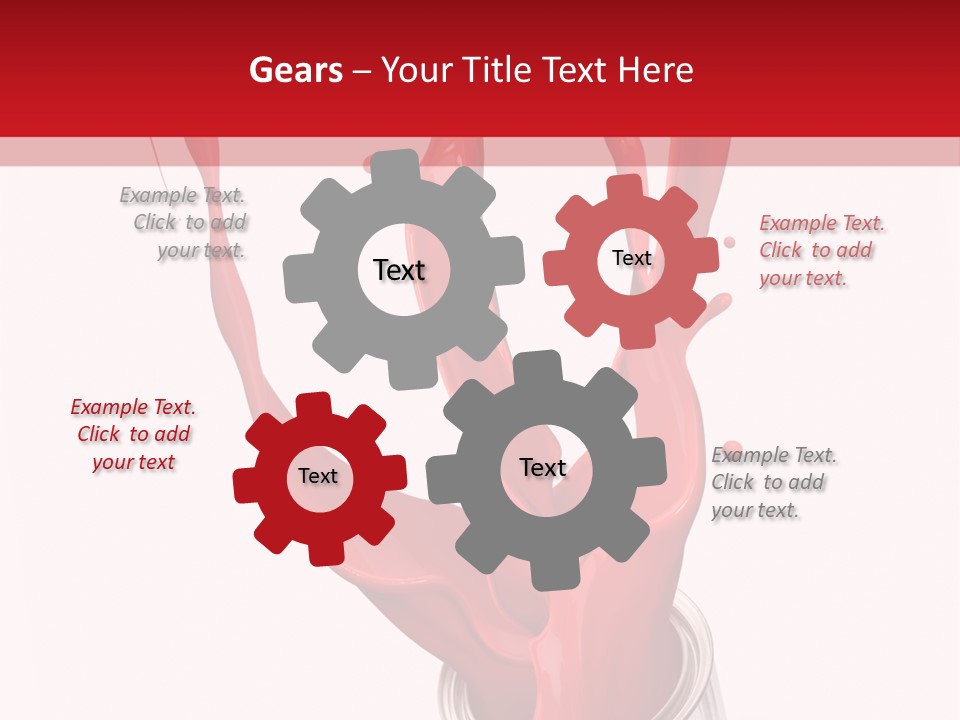 Gears – Your Title Text Here

Example Text. Click to add your text.

Text

Text

Example Text. Click to add your text.

Example Text. Click to add your text

Text

Text

Example Text. Click to add your text.